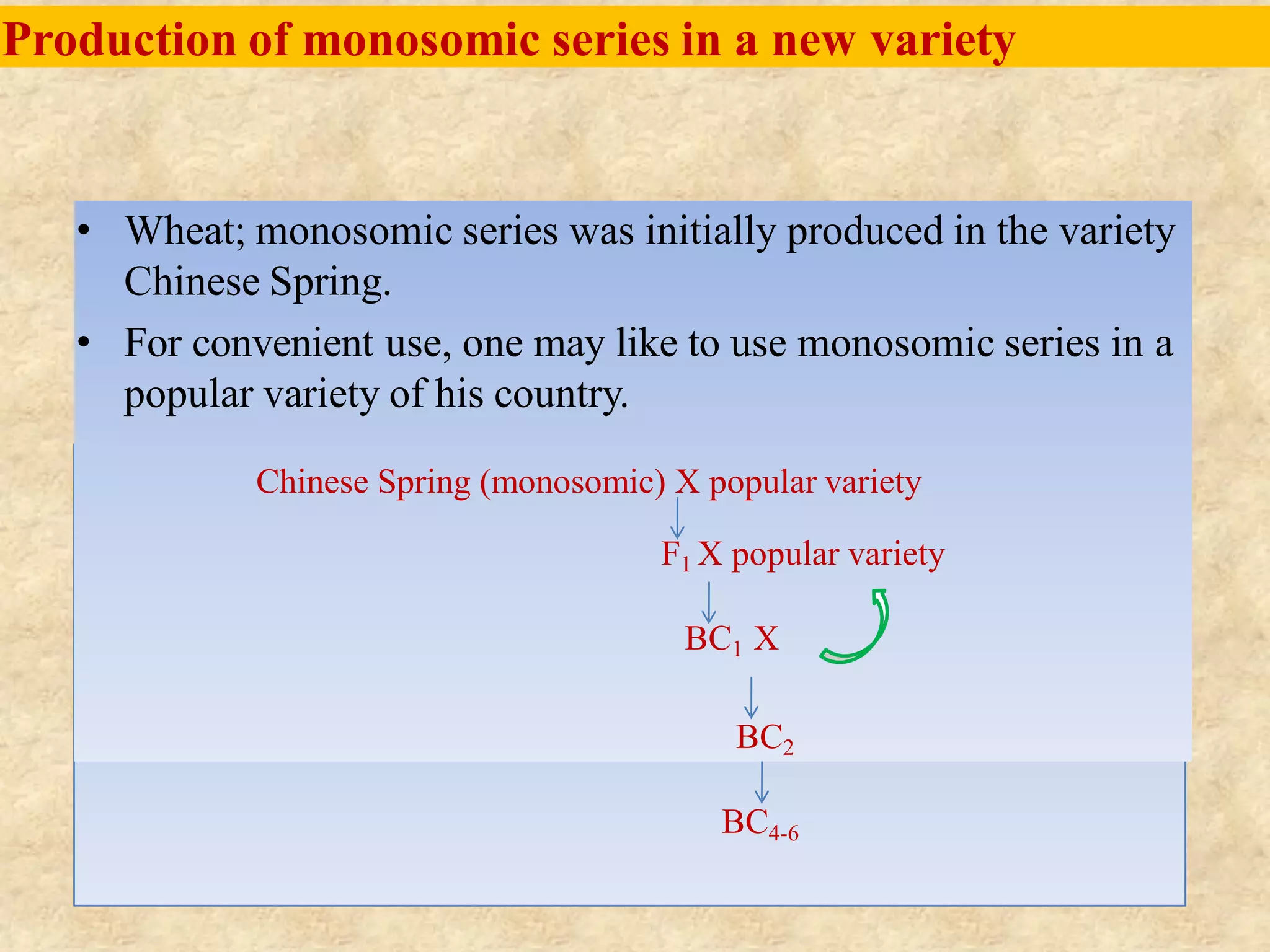 Production of monosomic series in a new variety

• Wheat; monosomic series was initially produced in the variety Chinese Spring.

• For convenient use, one may like to use monosomic series in a popular variety of his country.

Chinese Spring (monosomic) X popular variety

$F_1$ X popular variety

$BC_1$ X

$BC_2$

$BC_{4-6}$